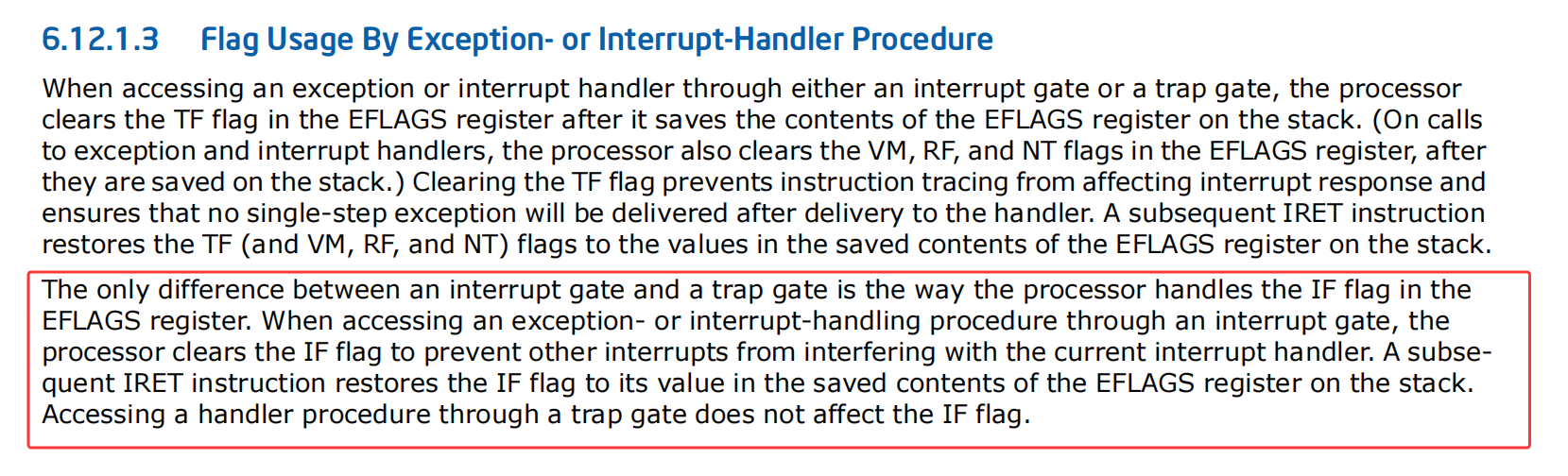 6.12.1.3 Flag Usage By Exception- or Interrupt-Handler Procedure

When accessing an exception or interrupt handler through either an interrupt gate or a trap gate, the processor clears the TF flag in the EFLAGS register after it saves the contents of the EFLAGS register on the stack. (On calls to exception and interrupt handlers, the processor also clears the VM, RF, and NT flags in the EFLAGS register, after they are saved on the stack.) Clearing the TF flag prevents instruction tracing from affecting interrupt response and ensures that no single-step exception will be delivered after delivery to the handler. A subsequent IRET instruction restores the TF (and VM, RF, and NT) flags to the values in the saved contents of the EFLAGS register on the stack.

The only difference between an interrupt gate and a trap gate is the way the processor handles the IF flag in the EFLAGS register. When accessing an exception- or interrupt-handling procedure through an interrupt gate, the processor clears the IF flag to prevent other interrupts from interfering with the current interrupt handler. A subsequent IRET instruction restores the IF flag to its value in the saved contents of the EFLAGS register on the stack. Accessing a handler procedure through a trap gate does not affect the IF flag.